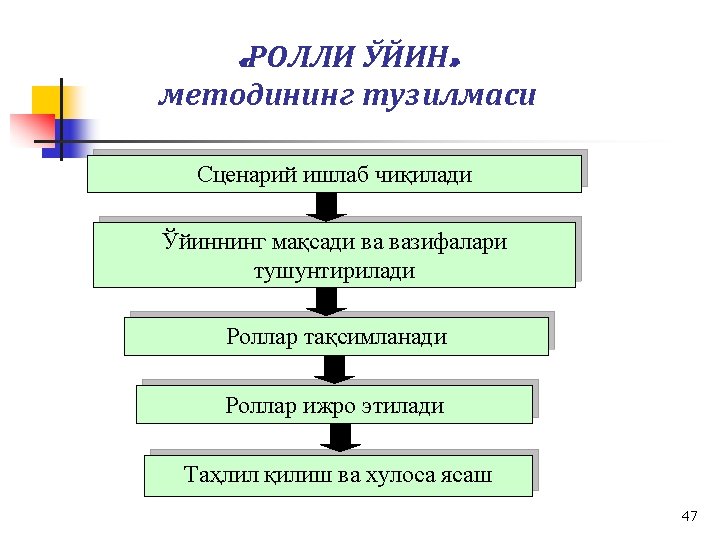 „РОЛЛИ ЎЙИН„ методининг тузилмаси

Сценарий ишлаб чиқилади

Ўйиннинг мақсади ва вазифалари тушунтирилади

Роллар тақсимланади

Роллар ижро этилади

Таҳлил қилиш ва хулоса ясаш

47